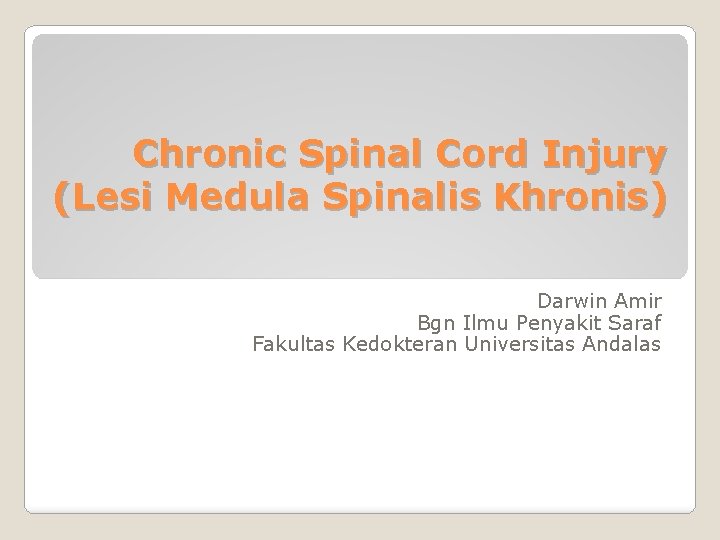 Chronic Spinal Cord Injury
(Lesi Medula Spinalis Khronis)

Darwin Amir
Bgn Ilmu Penyakit Saraf
Fakultas Kedokteran Universitas Andalas